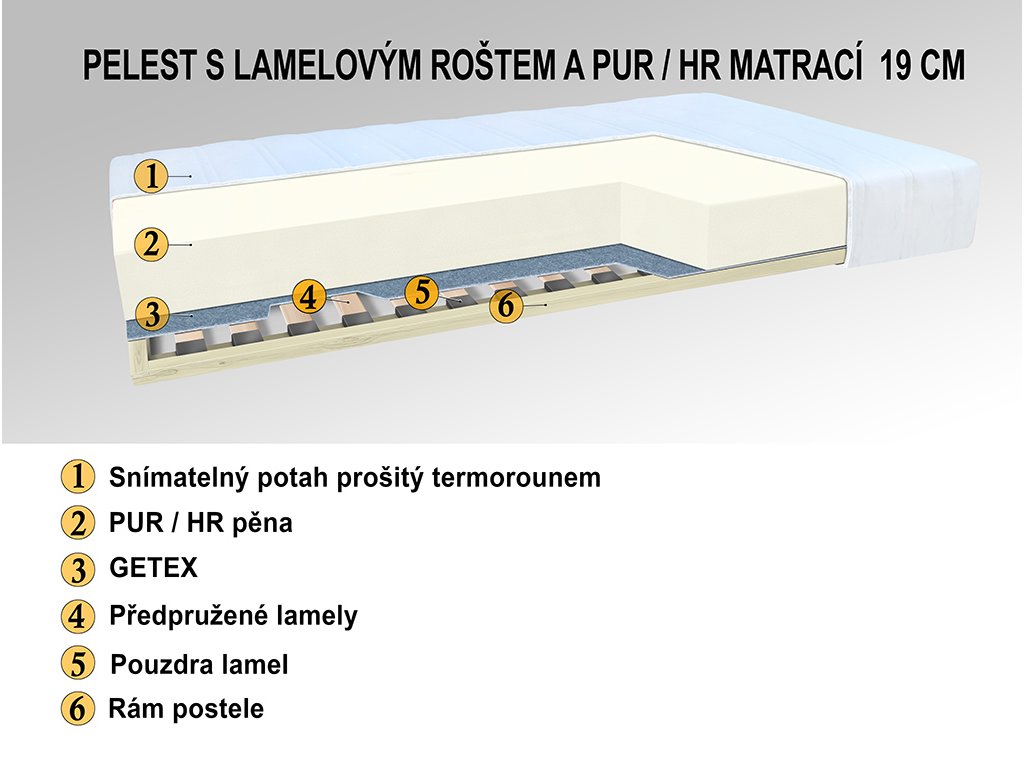 PELEST S LAMELOVÝM ROŠTEM A PUR / HR MATRACÍ 19 CM

1

2

3

4

5

6

1 Snímatelný potah prošitý termorounem

2 PUR / HR pěna

3 GETEX

4 Předpružené lamely

5 Pouzdra lamel

6 Rám postele